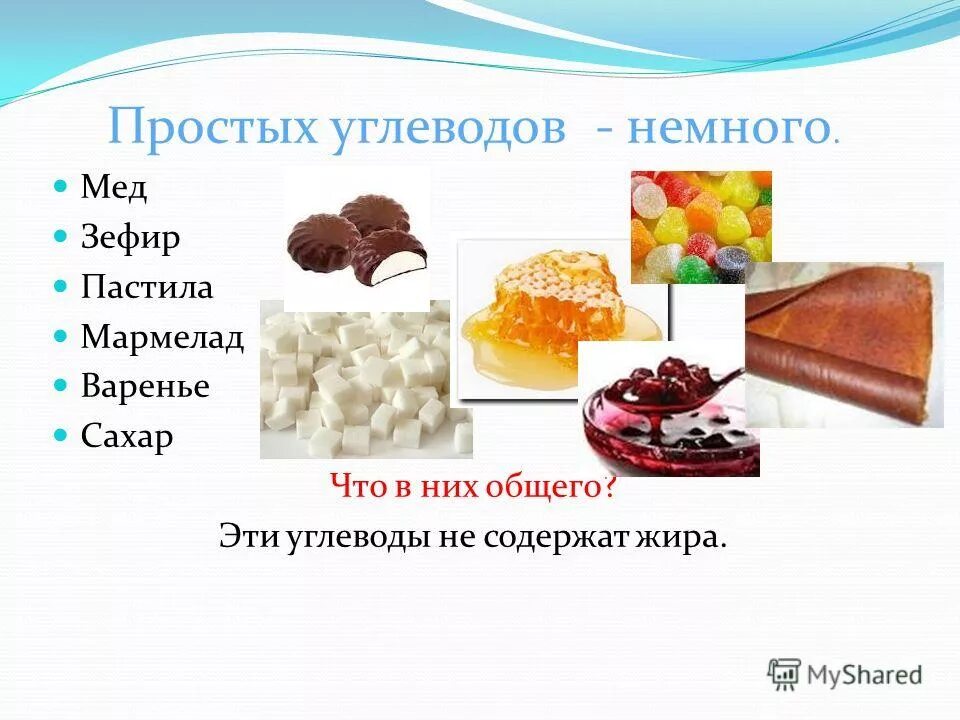 Простых углеводов - немного.

- Мед
- Зефир
- Пастила
- Мармелад
- Варенье
- Сахар

Что в них общего?

Эти углеводы не содержат жира.

MyShared